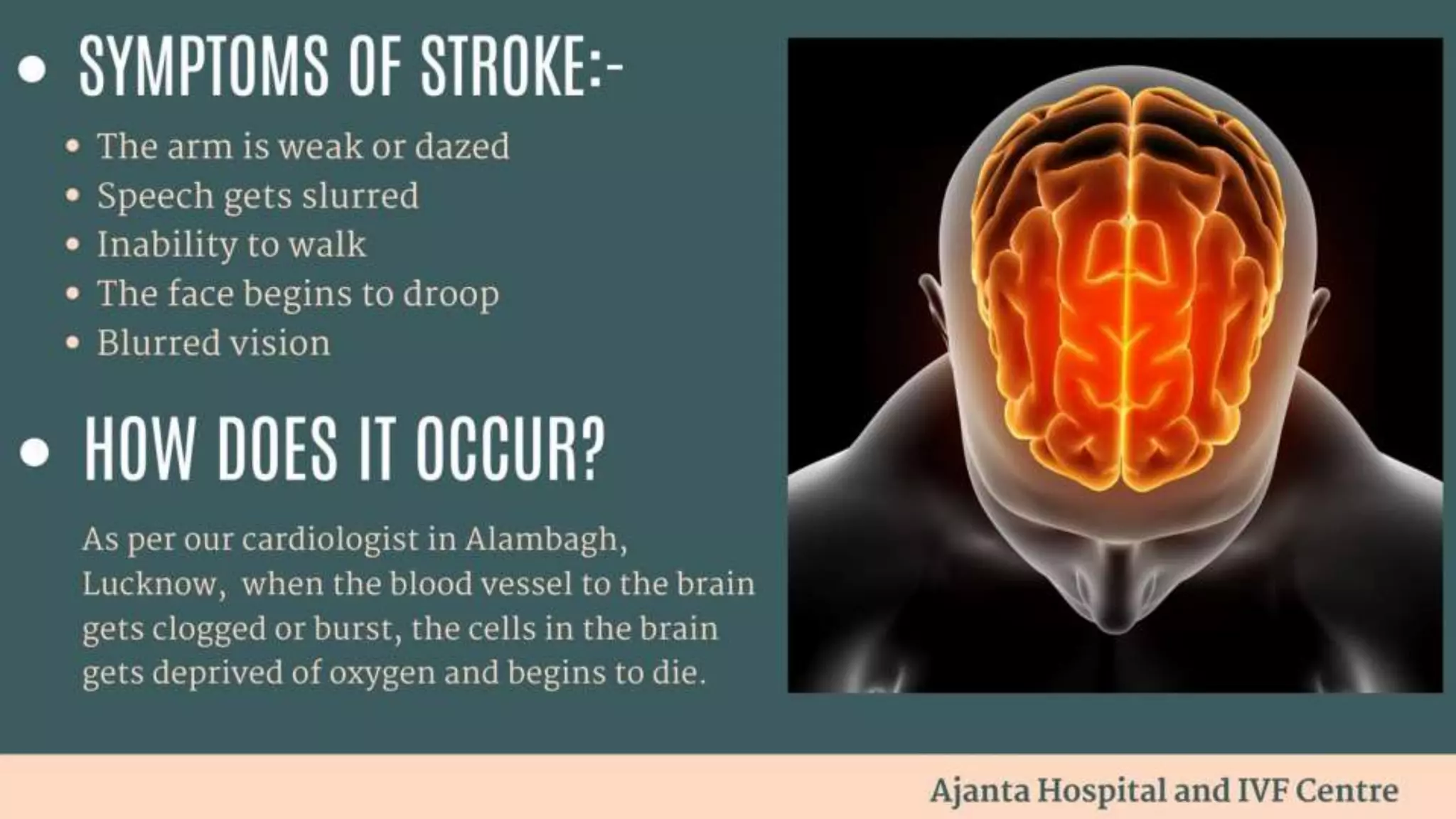 • SYMPTOMS OF STROKE:-

• The arm is weak or dazed
• Speech gets slurred
• Inability to walk
• The face begins to droop
• Blurred vision

• HOW DOES IT OCCUR?

As per our cardiologist in Alambagh, Lucknow, when the blood vessel to the brain gets clogged or burst, the cells in the brain gets deprived of oxygen and begins to die.

Ajanta Hospital and IVF Centre